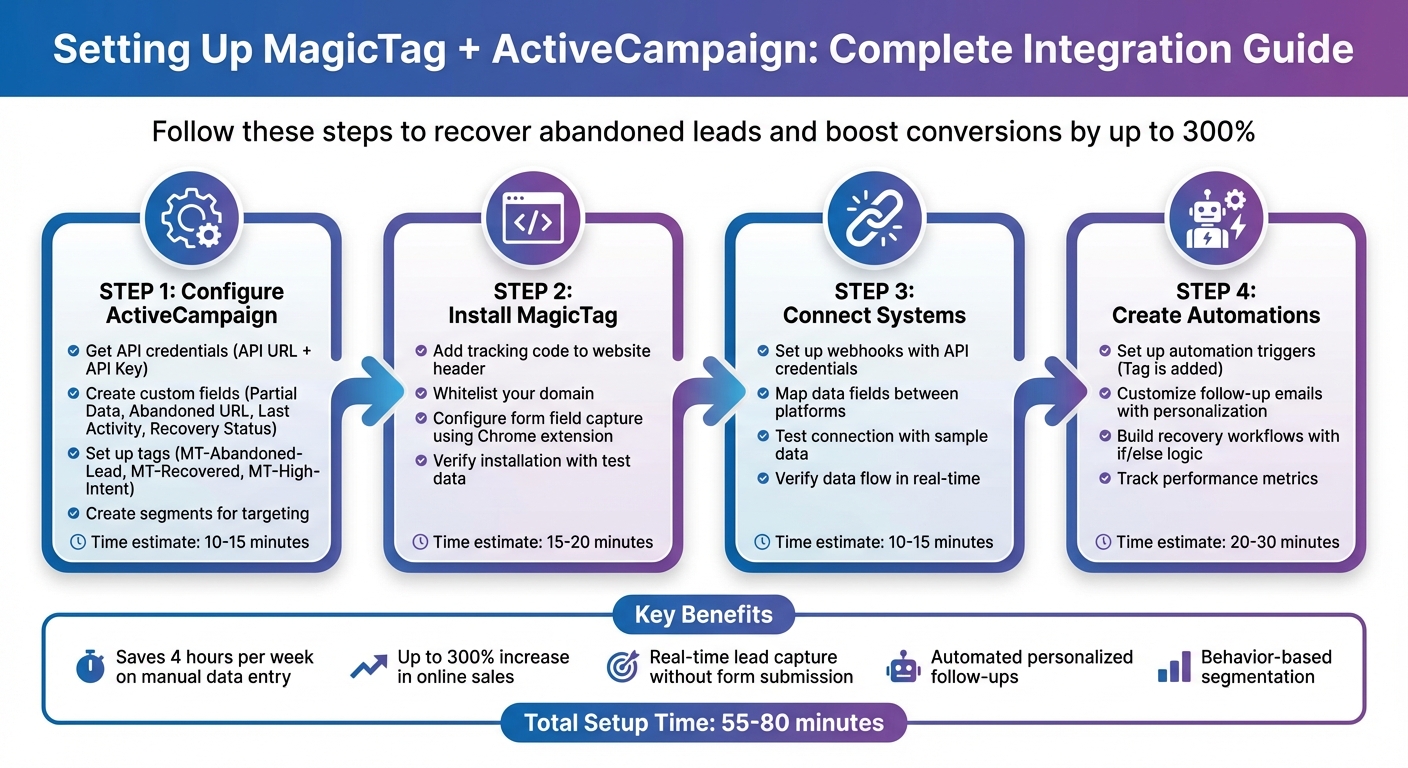 Setting Up MagicTag + ActiveCampaign: Complete Integration Guide

Follow these steps to recover abandoned leads and boost conversions by up to 300%

STEP 1: Configure ActiveCampaign

Get API credentials (API URL + API Key)
Create custom fields (Partial Data, Abandoned URL, Last Activity, Recovery Status)
Set up tags (MT-Abandoned-Lead, MT-Recovered, MT-High-Intent)
Create segments for targeting

Time estimate: 10-15 minutes

STEP 2: Install MagicTag

Add tracking code to website header
Whitelist your domain
Configure form field capture using Chrome extension
Verify installation with test data

Time estimate: 15-20 minutes

STEP 3: Connect Systems

Set up webhooks with API credentials
Map data fields between platforms
Test connection with sample data
Verify data flow in real-time

Time estimate: 10-15 minutes

STEP 4: Create Automations

Set up automation triggers (Tag is added)
Customize follow-up emails with personalization
Build recovery workflows with if/else logic
Track performance metrics

Time estimate: 20-30 minutes

Key Benefits

Saves 4 hours per week on manual data entry
Up to 300% increase in online sales
Real-time lead capture without form submission
Automated personalized follow-ups
Behavior-based segmentation

Total Setup Time: 55-80 minutes